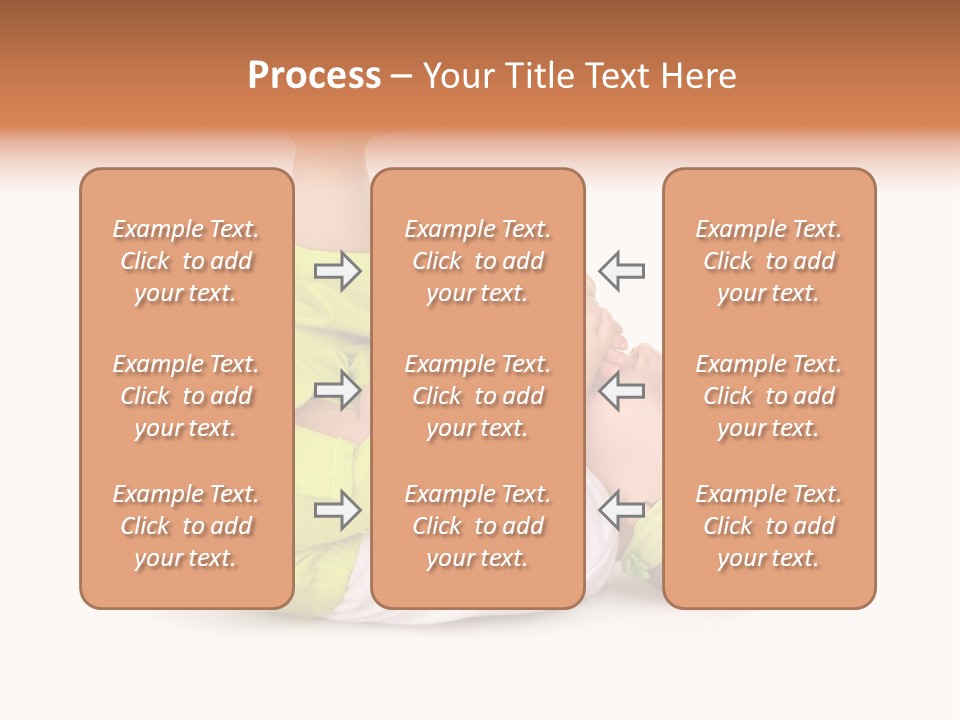 Process – Your Title Text Here

Example Text. Click to add your text.

Example Text. Click to add your text.

Example Text. Click to add your text.

Example Text. Click to add your text.

Example Text. Click to add your text.

Example Text. Click to add your text.

Example Text. Click to add your text.

Example Text. Click to add your text.

Example Text. Click to add your text.